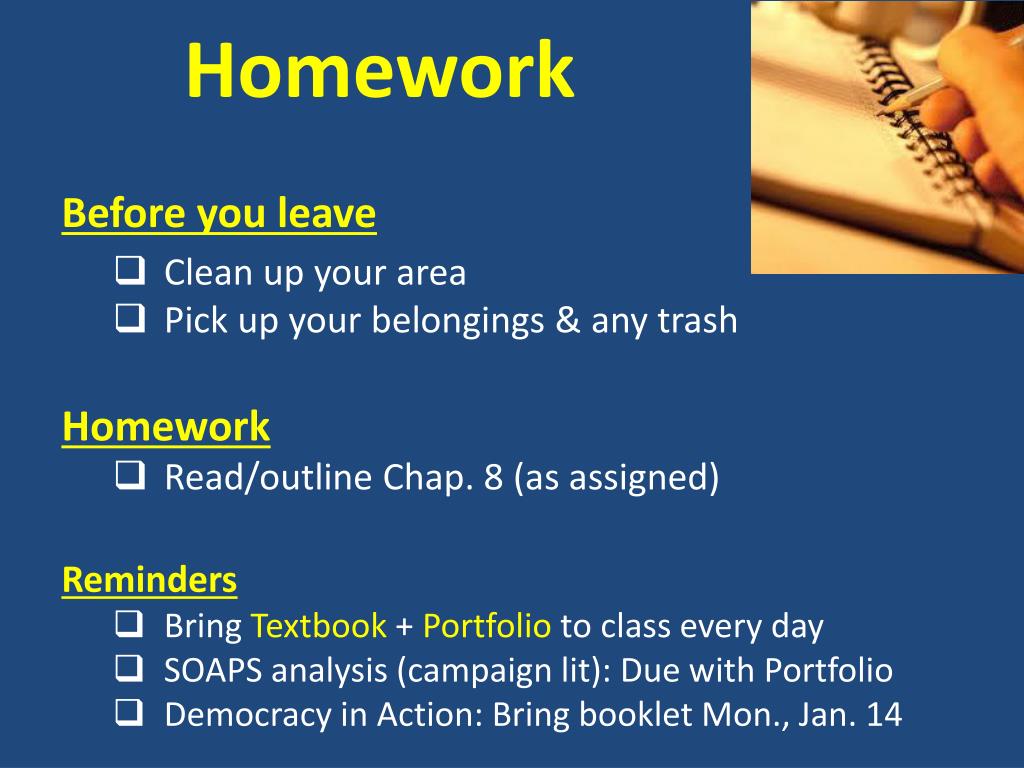 Homework

Before you leave

❑ Clean up your area
❑ Pick up your belongings & any trash

Homework

❑ Read/outline Chap. 8 (as assigned)

Reminders

❑ Bring Textbook + Portfolio to class every day
❑ SOAPS analysis (campaign lit): Due with Portfolio
❑ Democracy in Action: Bring booklet Mon., Jan. 14